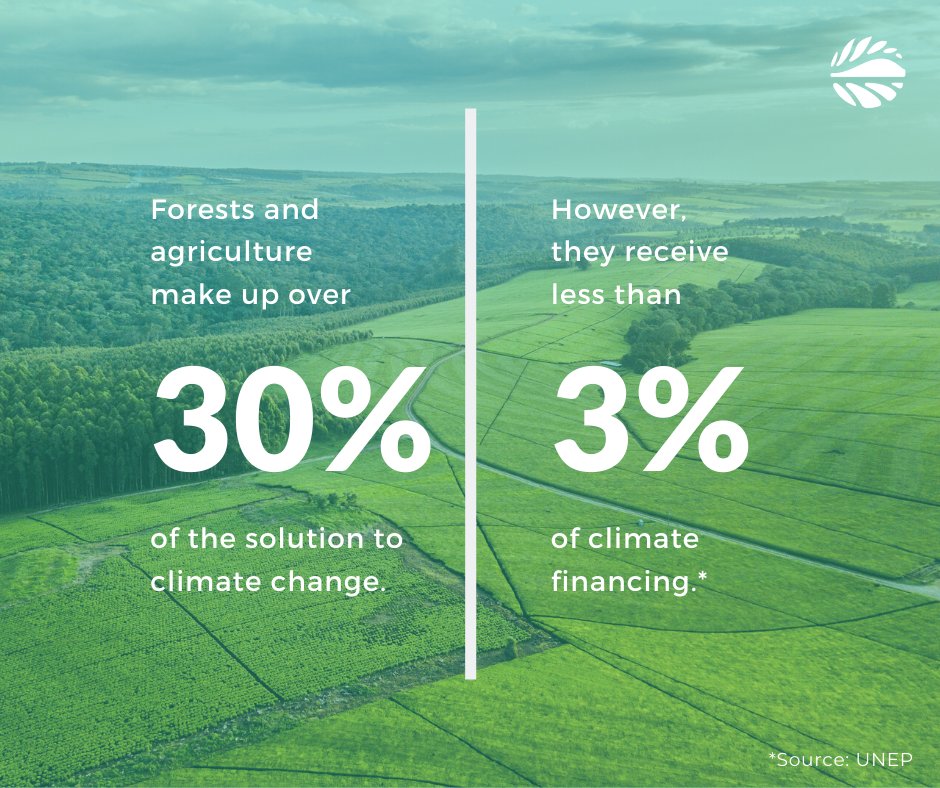 Forests and agriculture make up over

30%

of the solution to climate change.

However, they receive less than

3%

of climate financing.*

*Source: UNEP